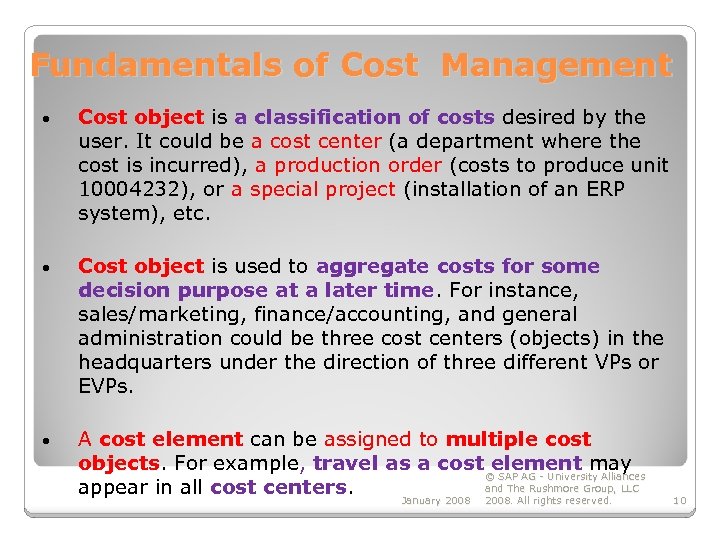 Fundamentals of Cost Management

• Cost object is a classification of costs desired by the user. It could be a cost center (a department where the cost is incurred), a production order (costs to produce unit 10004232), or a special project (installation of an ERP system), etc.

• Cost object is used to aggregate costs for some decision purpose at a later time. For instance, sales/marketing, finance/accounting, and general administration could be three cost centers (objects) in the headquarters under the direction of three different VPs or EVPs.

• A cost element can be assigned to multiple cost objects. For example, travel as a cost element may appear in all cost centers.

January 2008

© SAP AG - University Alliances and The Rushmore Group, LLC 2008. All rights reserved.

10